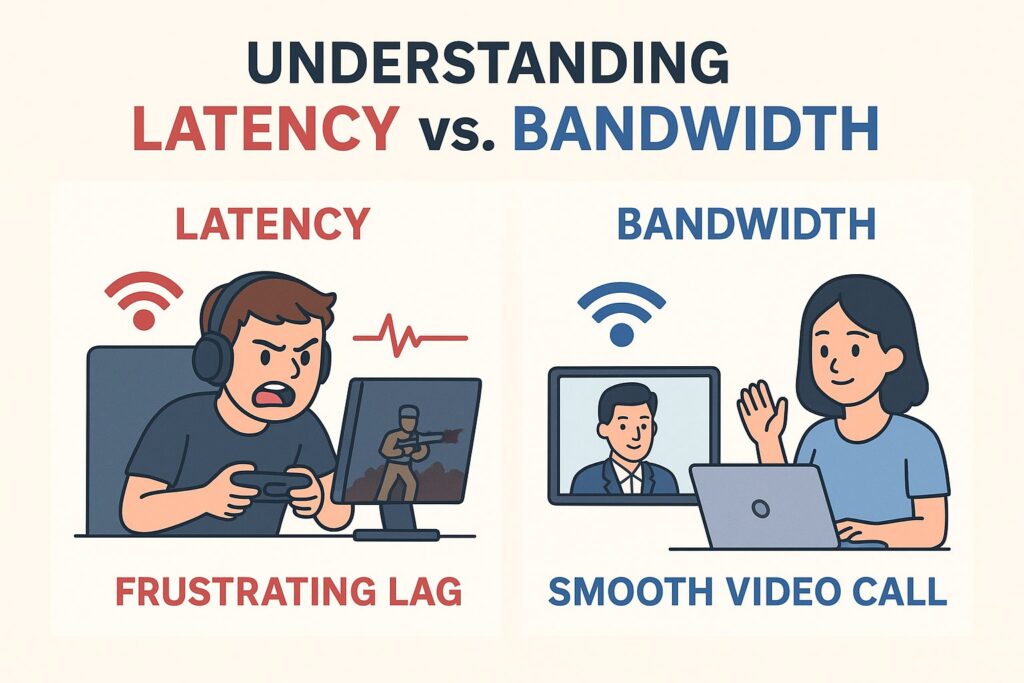 UNDERSTANDING
LATENCY vs. BANDWIDTH

LATENCY

FRUSTRATING LAG

BANDWIDTH

SMOOTH VIDEO CALL